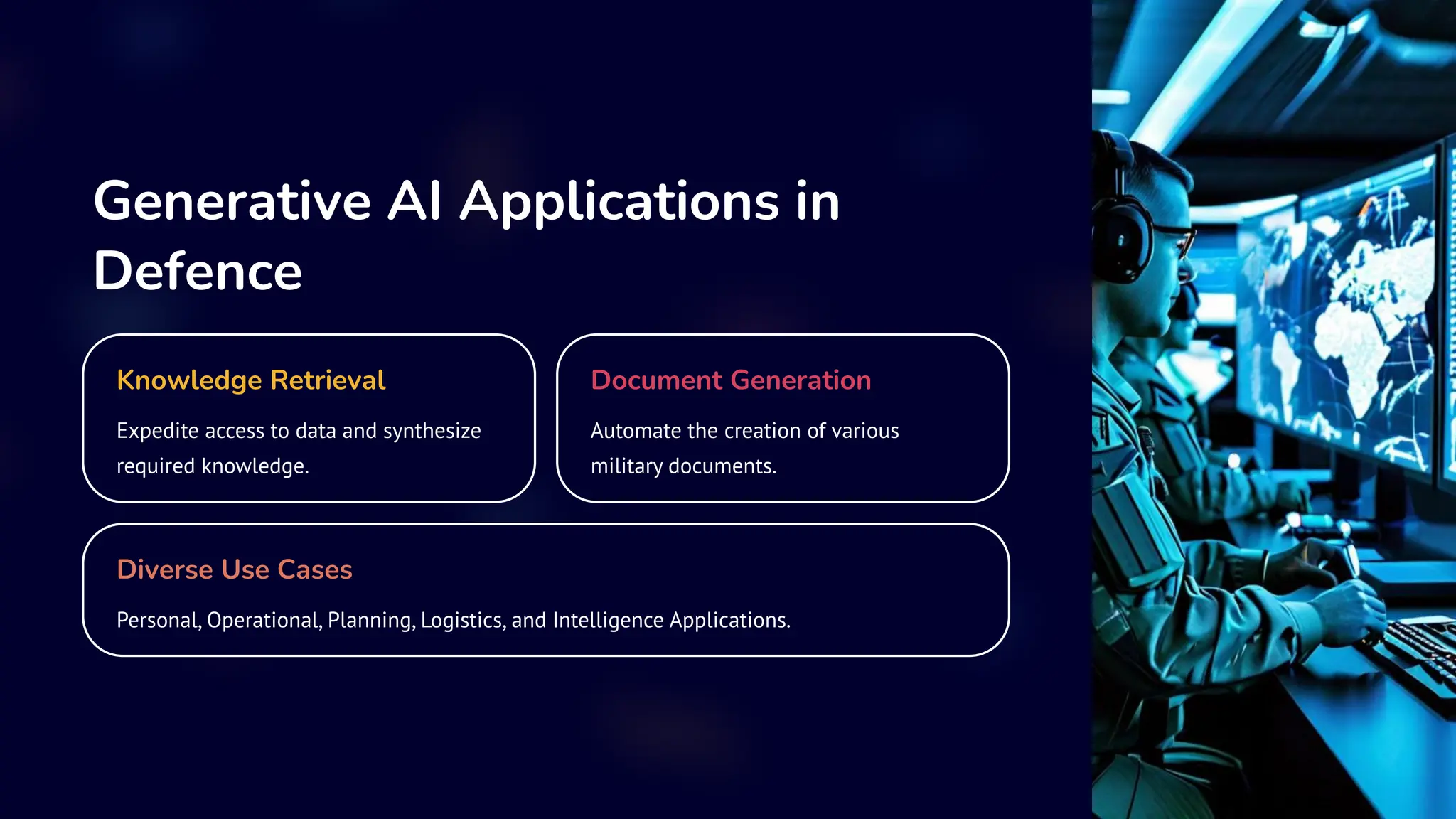 Generative AI Applications in Defence

Knowledge Retrieval

Expedite access to data and synthesize required knowledge.

Document Generation

Automate the creation of various military documents.

Diverse Use Cases

Personal, Operational, Planning, Logistics, and Intelligence Applications.